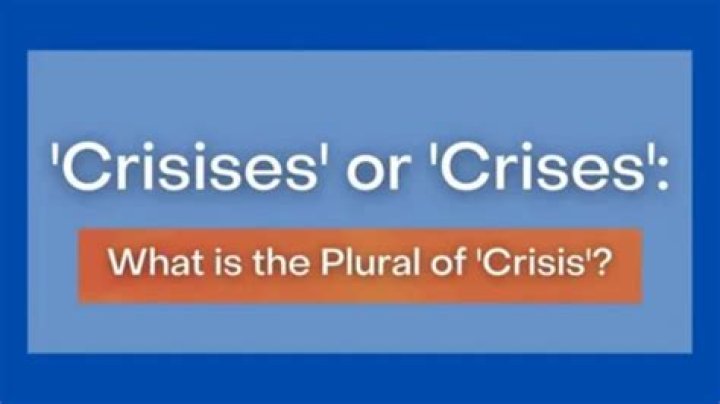 'Crisises' or 'Crises':

What is the Plural of 'Crisis'?